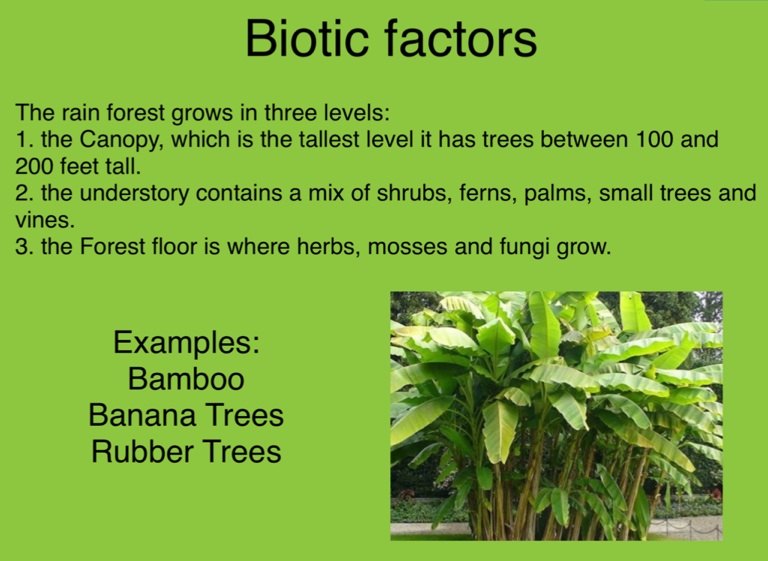 Biotic factors

The rain forest grows in three levels:
1. the Canopy, which is the tallest level it has trees between 100 and 200 feet tall.
2. the understory contains a mix of shrubs, ferns, palms, small trees and vines.
3. the Forest floor is where herbs, mosses and fungi grow.

Examples:
Bamboo
Banana Trees
Rubber Trees